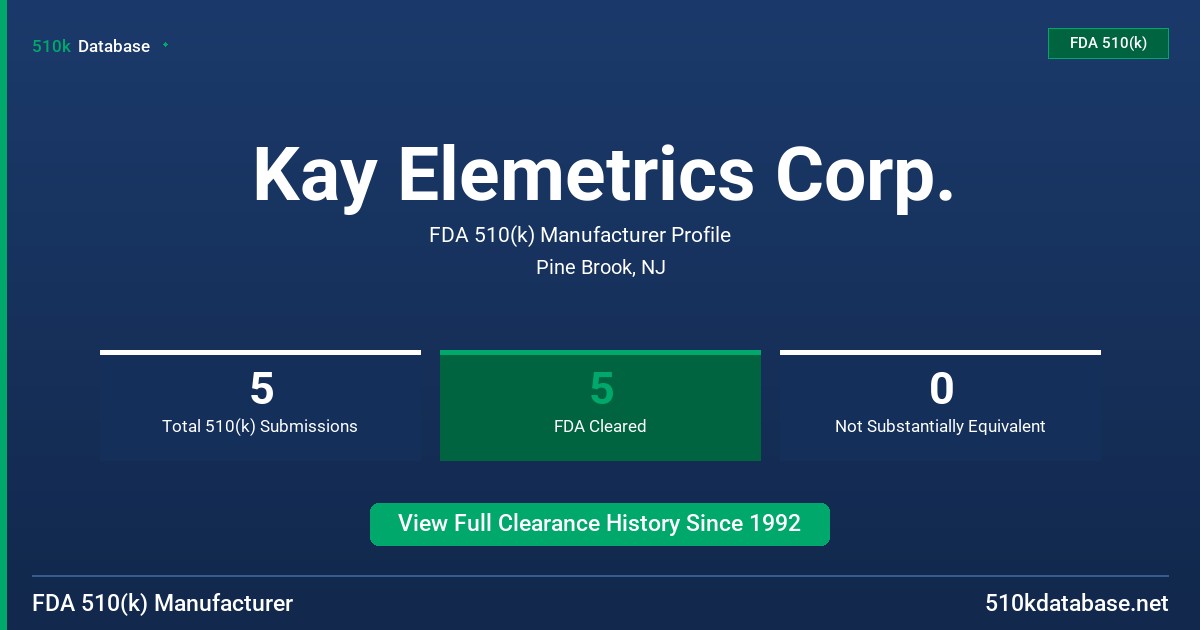 510k Database

FDA 510(k)

Kay Elemetrics Corp.

FDA 510(k) Manufacturer Profile

Pine Brook, NJ

5
Total 510(k) Submissions

5
FDA Cleared

0
Not Substantially Equivalent

View Full Clearance History Since 1992

FDA 510(k) Manufacturer

510kdatabase.net